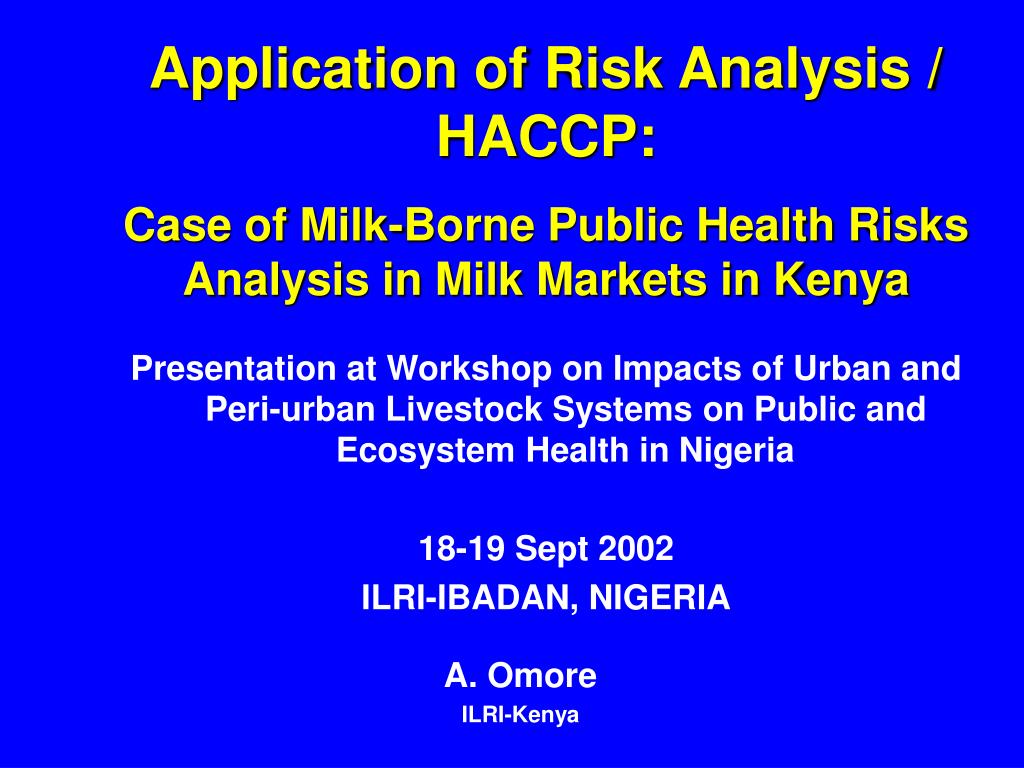 Application of Risk Analysis / HACCP:

Case of Milk-Borne Public Health Risks Analysis in Milk Markets in Kenya

Presentation at Workshop on Impacts of Urban and Peri-urban Livestock Systems on Public and Ecosystem Health in Nigeria

18-19 Sept 2002

ILRI-IBADAN, NIGERIA

A. Omore

ILRI-Kenya